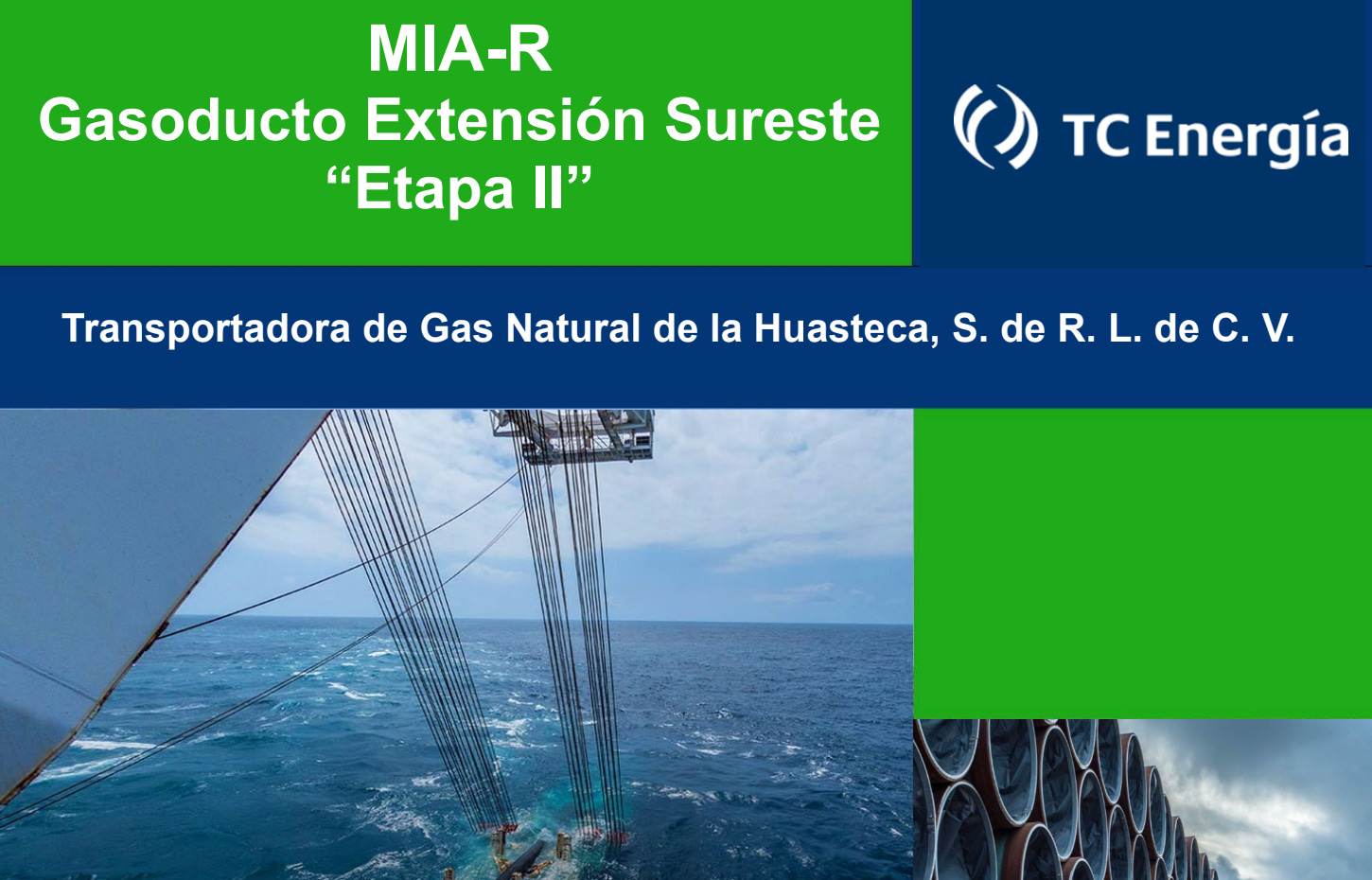 MIA-R
Gasoducto Extensión Sureste
“Etapa II”

TC Energía

Transportadora de Gas Natural de la Huasteca, S. de R. L. de C. V.